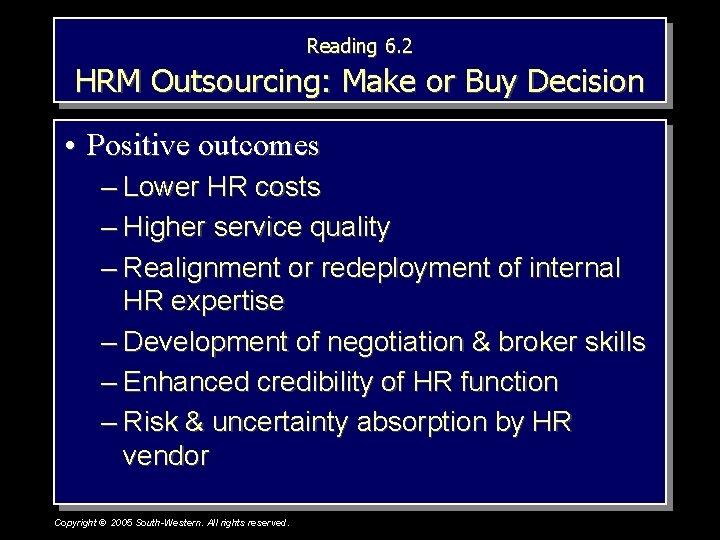 Reading 6.2
HRM Outsourcing: Make or Buy Decision

• Positive outcomes
– Lower HR costs
– Higher service quality
– Realignment or redeployment of internal HR expertise
– Development of negotiation & broker skills
– Enhanced credibility of HR function
– Risk & uncertainty absorption by HR vendor

Copyright © 2005 South-Western. All rights reserved.